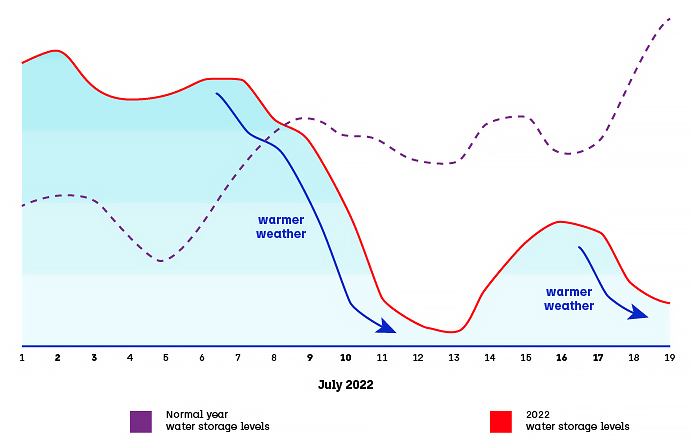 warmer weather

warmer weather

1 2 3 4 5 6 7 8 9 10 11 12 13 14 15 16 17 18 19

July 2022

Normal year water storage levels

2022 water storage levels